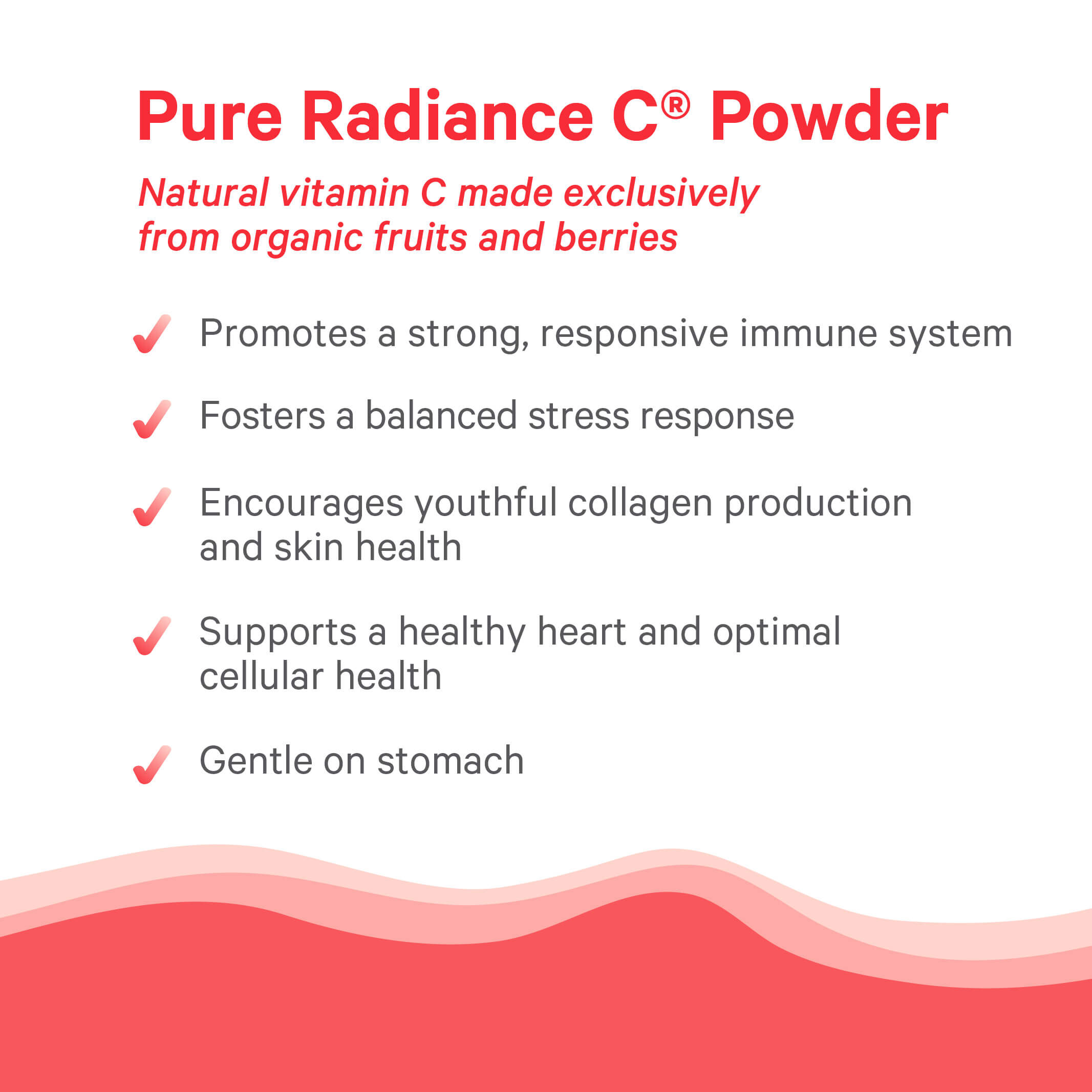 Pure Radiance C® Powder

Natural vitamin C made exclusively from organic fruits and berries

✓ Promotes a strong, responsive immune system

✓ Fosters a balanced stress response

✓ Encourages youthful collagen production and skin health

✓ Supports a healthy heart and optimal cellular health

✓ Gentle on stomach